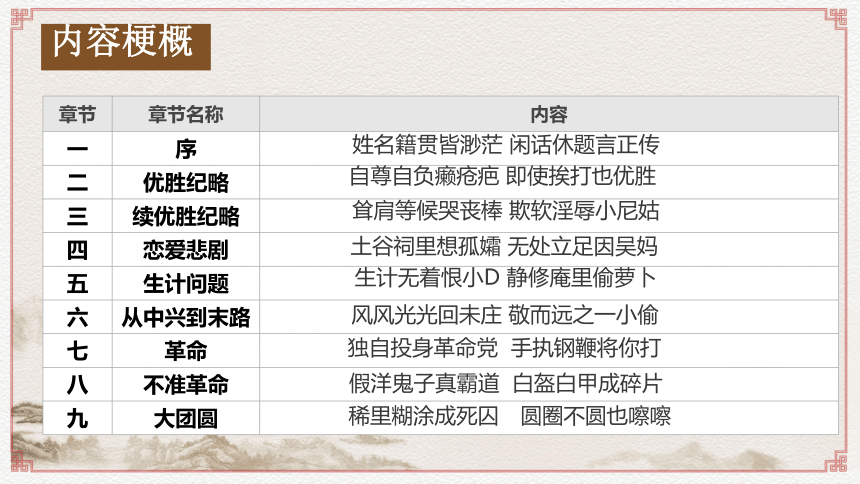 内容梗概

| 章节 | 章节名称 | 内容 |
|---|---|---|
| 一 | 序 | 姓名籍贯皆渺茫 闲话休题言正传 |
| 二 | 优胜纪略 | 自尊自负癞疮疤 即使挨打也优胜 |
| 三 | 续优胜纪略 | 耸肩等候哭丧棒 欺软淫辱小尼姑 |
| 四 | 恋爱悲剧 | 土谷祠里想孤孀 无处立足因吴妈 |
| 五 | 生计问题 | 生计无着恨小D 静修庵里偷萝卜 |
| 六 | 从中兴到末路 | 风风光光回未庄 敬而远之一小偷 |
| 七 | 革命 | 独自投身革命党 手执钢鞭将你打 |
| 八 | 不准革命 | 假洋鬼子真霸道 白盔白甲成碎片 |
| 九 | 大团圆 | 稀里糊涂成死囚 圆圈不圆也嚓嚓 |